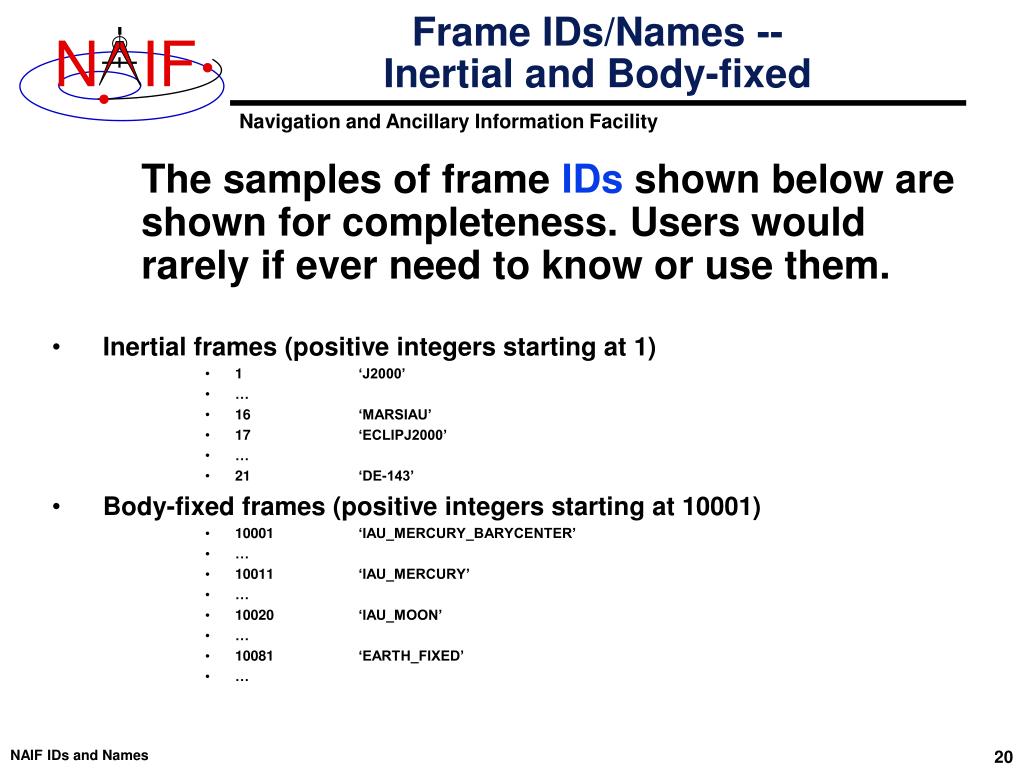 NAIF

Frame IDs/Names -- Inertial and Body-fixed

Navigation and Ancillary Information Facility

The samples of frame IDs shown below are shown for completeness. Users would rarely if ever need to know or use them.

• Inertial frames (positive integers starting at 1)
 • 1 ‘J2000’
 • …
 • 16 ‘MARSIAU’
 • 17 ‘ECLIPJ2000’
 • …
 • 21 ‘DE-143’

• Body-fixed frames (positive integers starting at 10001)
 • 10001 ‘IAU_MERCURY_BARYCENTER’
 • …
 • 10011 ‘IAU_MERCURY’
 • …
 • 10020 ‘IAU_MOON’
 • …
 • 10081 ‘EARTH_FIXED’
 • …

NAIF IDs and Names

20